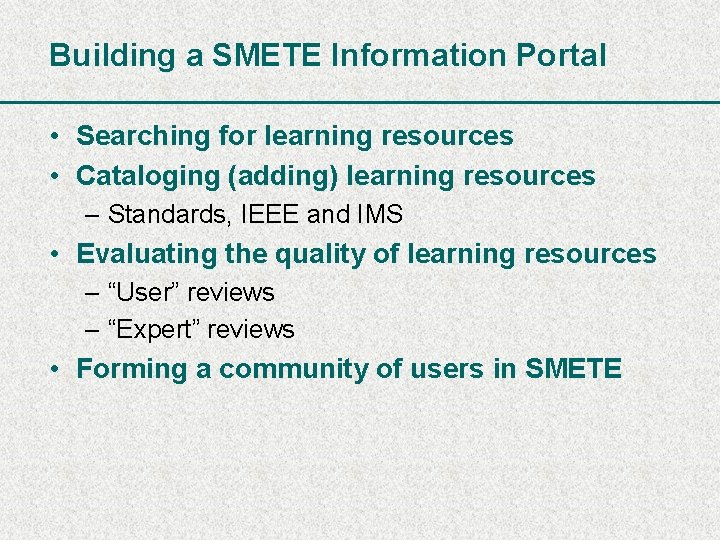 Building a SMETE Information Portal

• Searching for learning resources
• Cataloging (adding) learning resources
– Standards, IEEE and IMS
• Evaluating the quality of learning resources
– “User” reviews
– “Expert” reviews
• Forming a community of users in SMETE